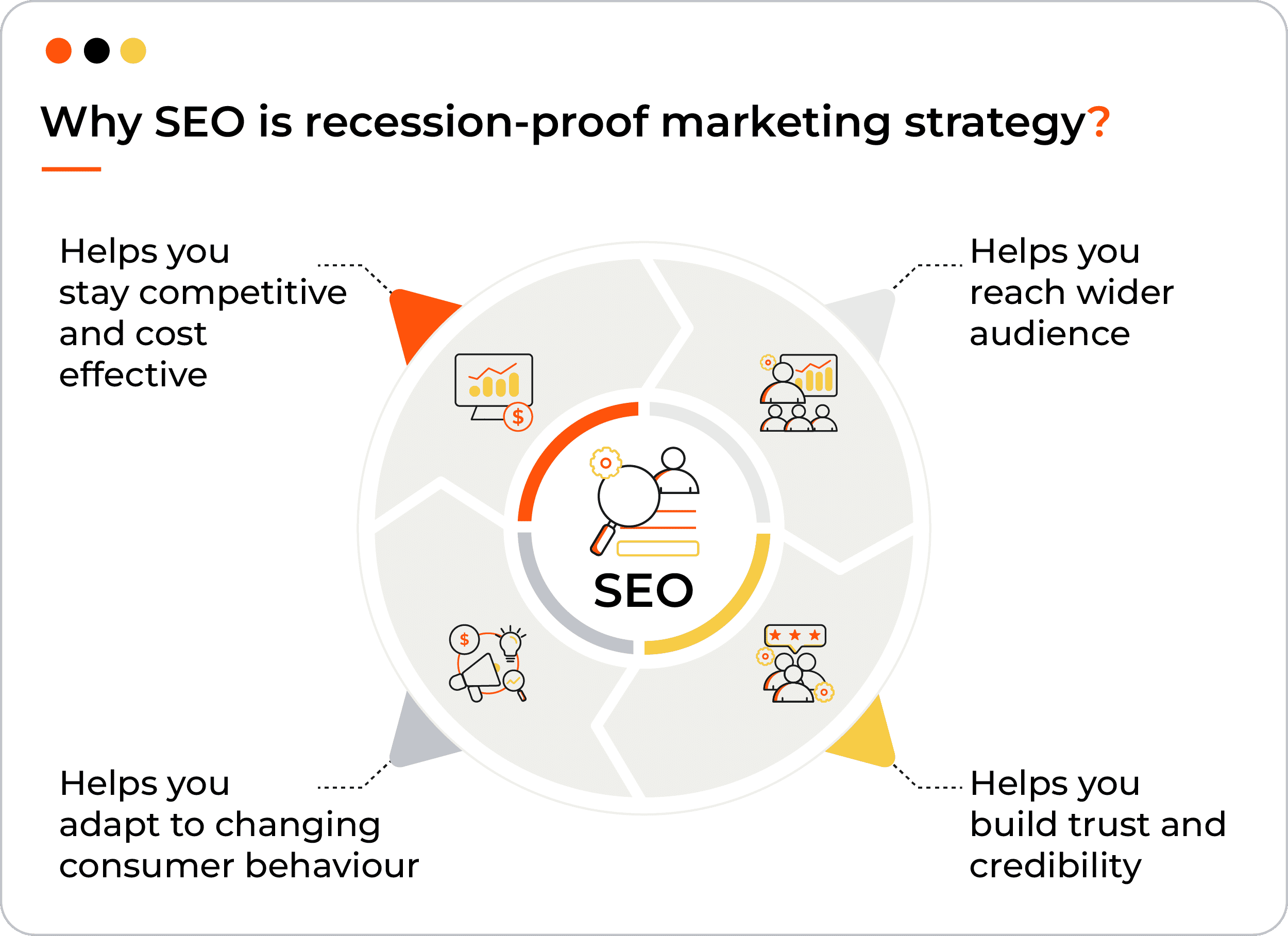 Why SEO is recession-proof marketing strategy?

Helps you stay competitive and cost effective

Helps you reach wider audience

SEO

Helps you adapt to changing consumer behaviour

Helps you build trust and credibility